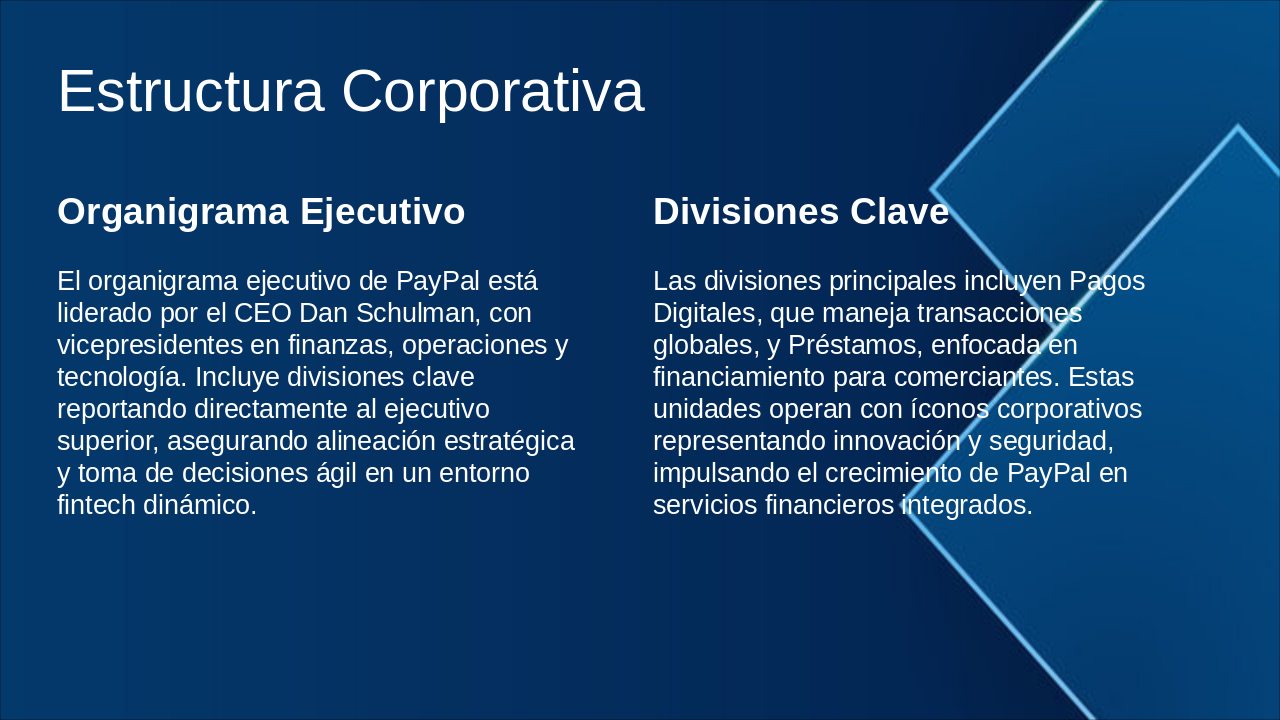 Estructura Corporativa

Organigrama Ejecutivo

El organigrama ejecutivo de PayPal está liderado por el CEO Dan Schulman, con vicepresidentes en finanzas, operaciones y tecnología. Incluye divisiones clave reportando directamente al ejecutivo superior, asegurando alineación estratégica y toma de decisiones ágil en un entorno fintech dinámico.

Divisiones Clave

Las divisiones principales incluyen Pagos Digitales, que maneja transacciones globales, y Préstamos, enfocada en financiamiento para comerciantes. Estas unidades operan con íconos corporativos representando innovación y seguridad, impulsando el crecimiento de PayPal en servicios financieros integrados.